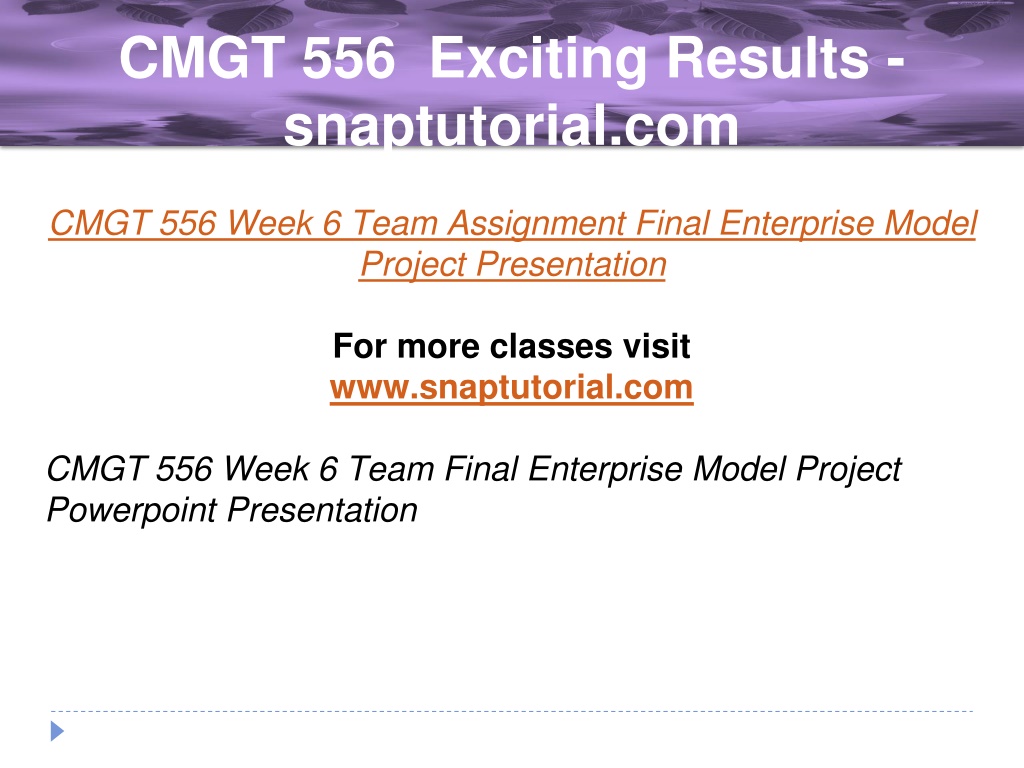 CMGT 556 Exciting Results - snaptutorial.com

CMGT 556 Week 6 Team Assignment Final Enterprise Model Project Presentation

For more classes visit
www.snaptutorial.com

CMGT 556 Week 6 Team Final Enterprise Model Project Powerpoint Presentation